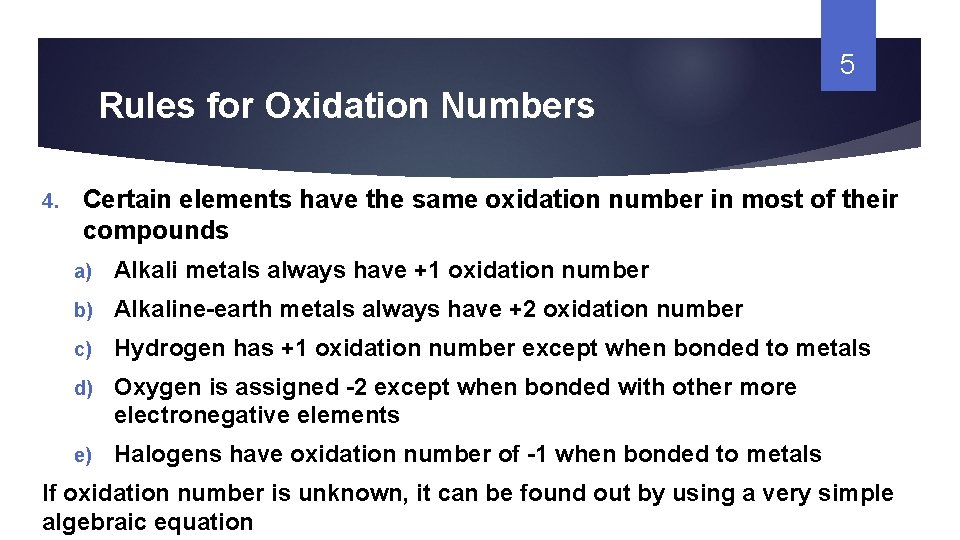 5

Rules for Oxidation Numbers

4. Certain elements have the same oxidation number in most of their compounds

a) Alkali metals always have +1 oxidation number

b) Alkaline-earth metals always have +2 oxidation number

c) Hydrogen has +1 oxidation number except when bonded to metals

d) Oxygen is assigned -2 except when bonded with other more electronegative elements

e) Halogens have oxidation number of -1 when bonded to metals

If oxidation number is unknown, it can be found out by using a very simple algebraic equation